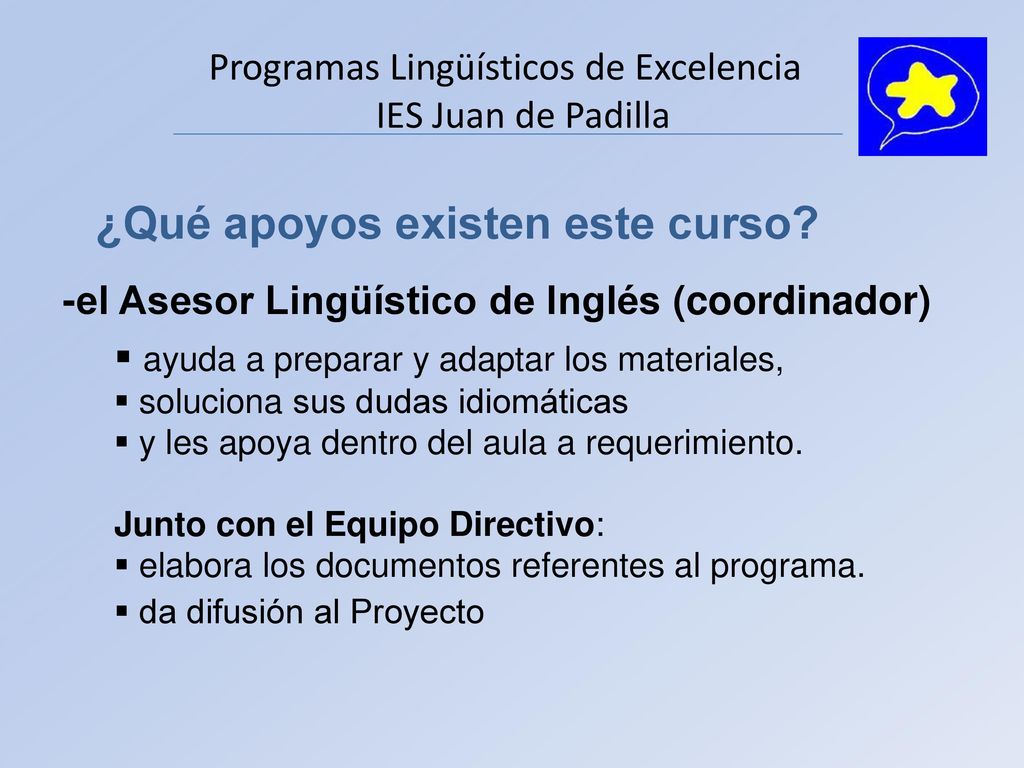 Programas Lingüísticos de Excelencia
IES Juan de Padilla

¿Qué apoyos existen este curso?

-el Asesor Lingüístico de Inglés (coordinador)

▪ ayuda a preparar y adaptar los materiales,
▪ soluciona sus dudas idiomáticas
▪ y les apoya dentro del aula a requerimiento.

Junto con el Equipo Directivo:
▪ elabora los documentos referentes al programa.
▪ da difusión al Proyecto